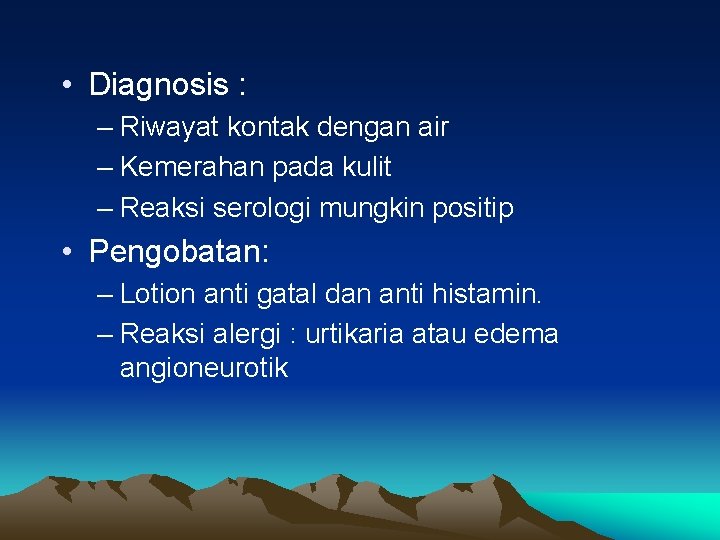 • Diagnosis :
– Riwayat kontak dengan air
– Kemerahan pada kulit
– Reaksi serologi mungkin positip

• Pengobatan:
– Lotion anti gatal dan anti histamin.
– Reaksi alergi : urtikaria atau edema angioneurotik